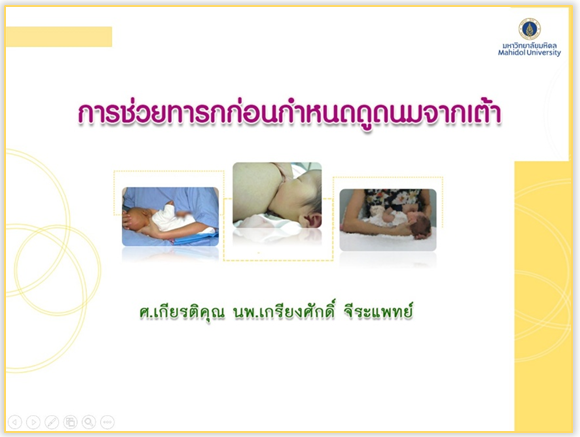 มหาวิทยาลัยมหิดล
Mahidol University

การช่วยทารกก่อนกำหนดดูดนมจากเต้า

ศ.เกียรติคุณ นพ.เกรียงศักดิ์ จีระแพทย์